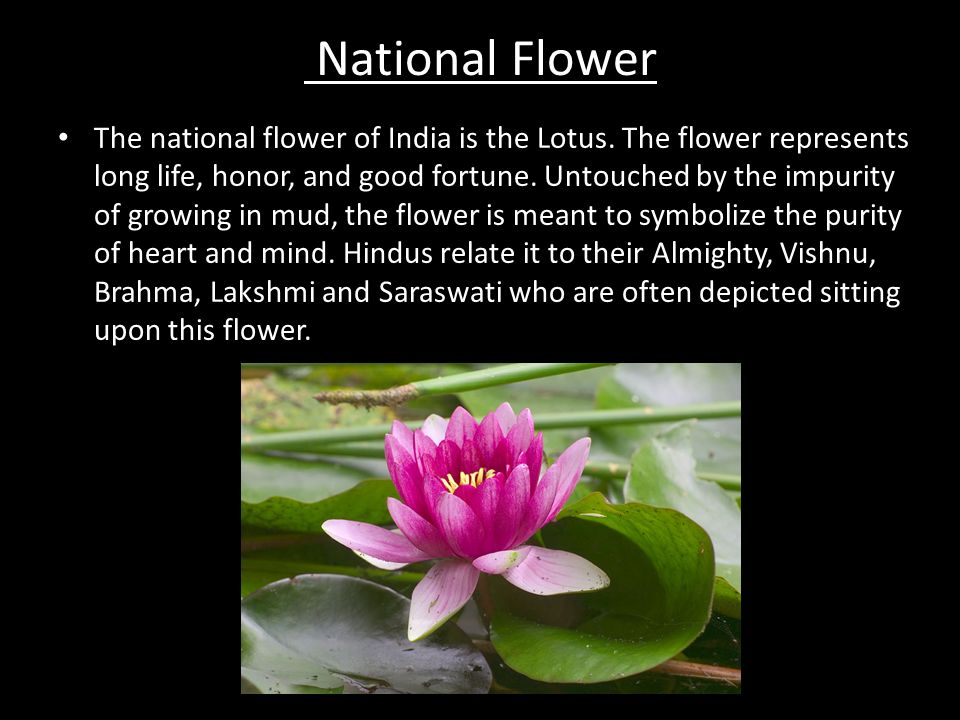 National Flower

• The national flower of India is the Lotus. The flower represents long life, honor, and good fortune. Untouched by the impurity of growing in mud, the flower is meant to symbolize the purity of heart and mind. Hindus relate it to their Almighty, Vishnu, Brahma, Lakshmi and Saraswati who are often depicted sitting upon this flower.